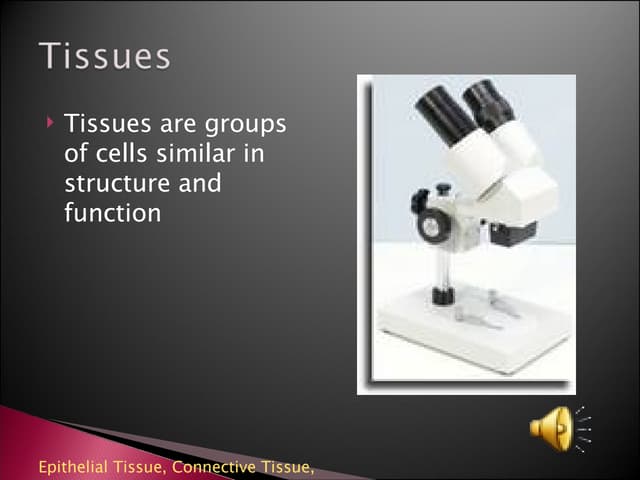 Tissues

Tissues are groups of cells similar in structure and function

Epithelial Tissue, Connective Tissue,